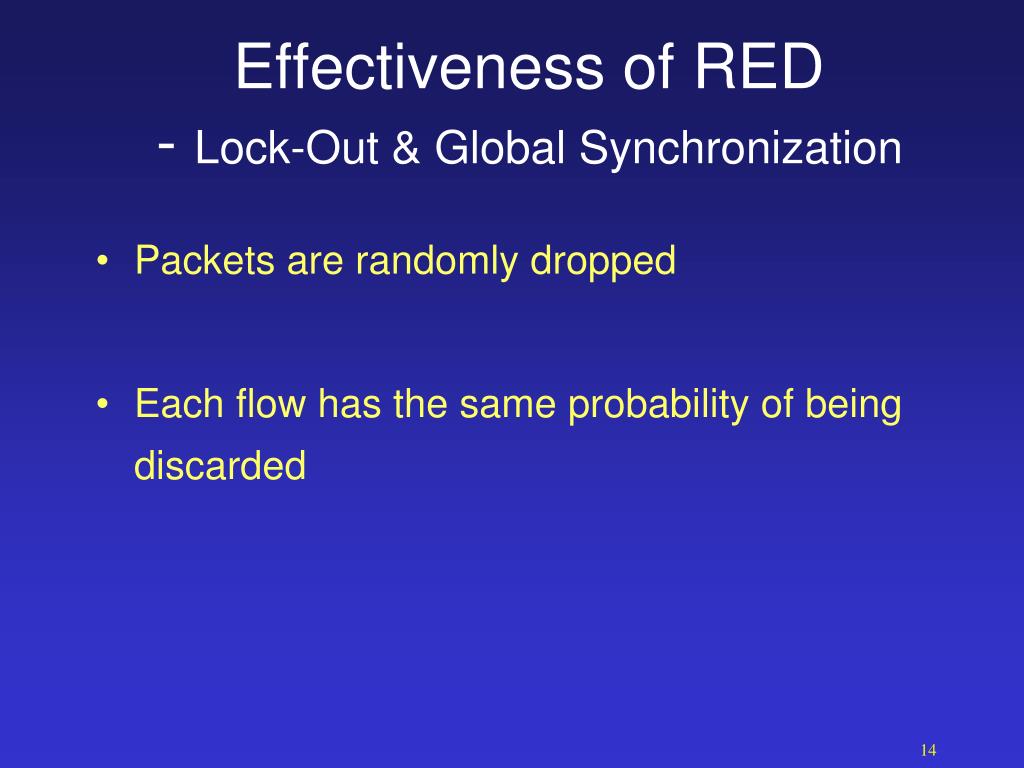 Effectiveness of RED
- Lock-Out & Global Synchronization

• Packets are randomly dropped

• Each flow has the same probability of being discarded

14